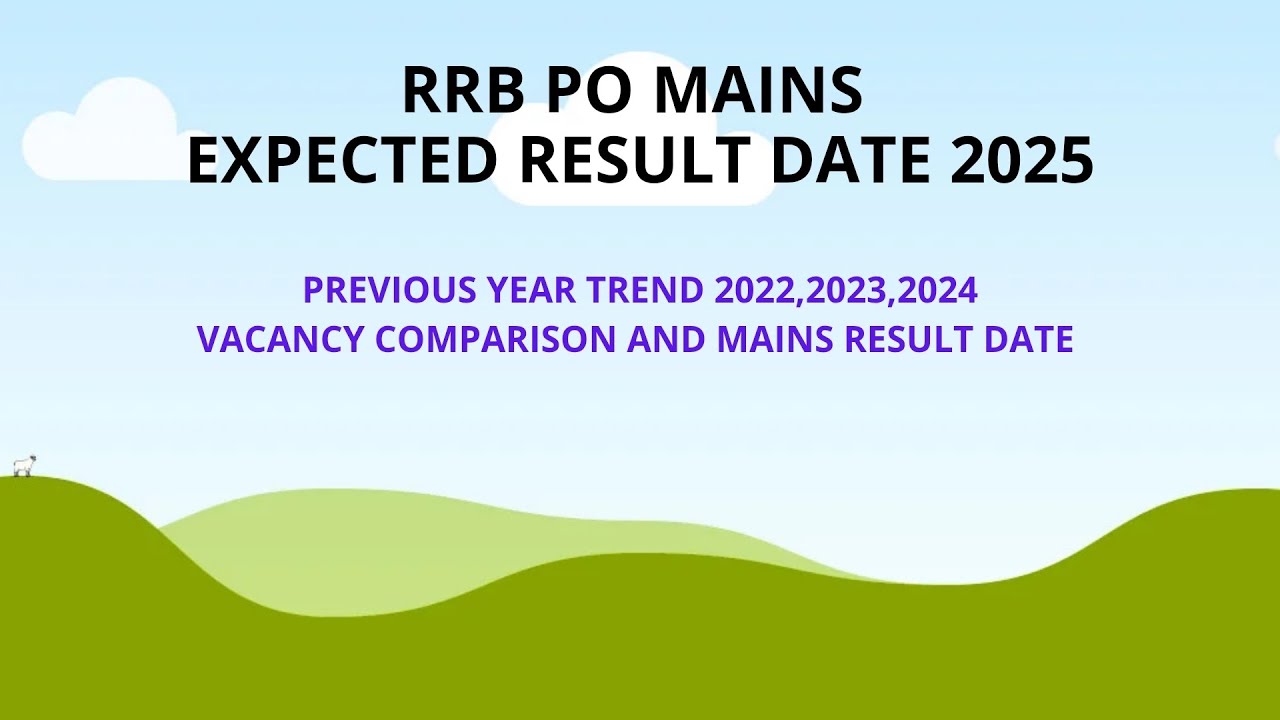 RRB PO MAINS
EXPECTED RESULT DATE 2025

PREVIOUS YEAR TREND 2022,2023,2024
VACANCY COMPARISON AND MAINS RESULT DATE